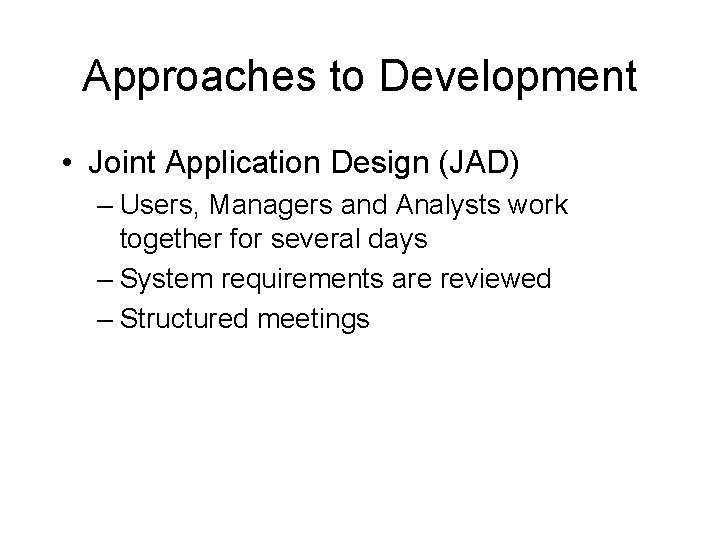 Approaches to Development

• Joint Application Design (JAD)

– Users, Managers and Analysts work together for several days

– System requirements are reviewed

– Structured meetings